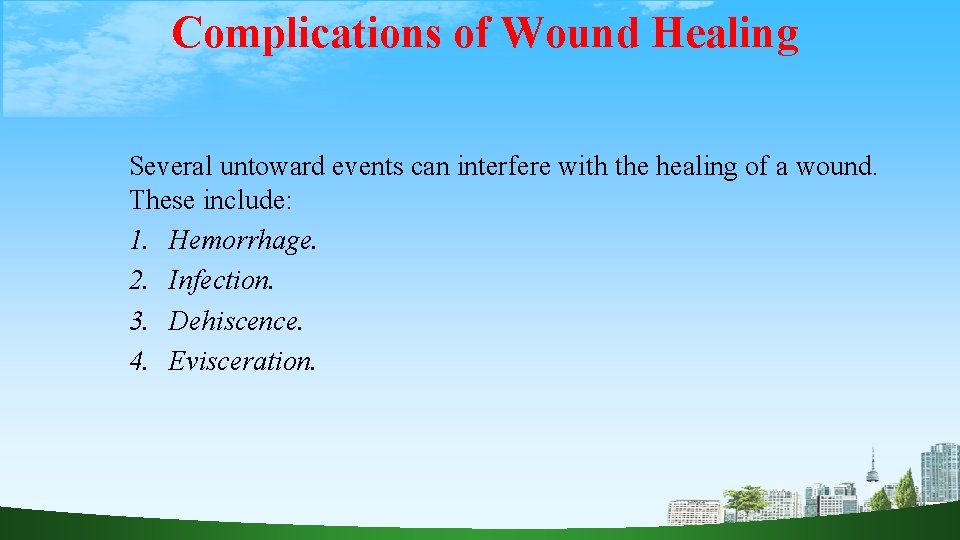 Complications of Wound Healing

Several untoward events can interfere with the healing of a wound. These include:

1. Hemorrhage.
2. Infection.
3. Dehiscence.
4. Evisceration.